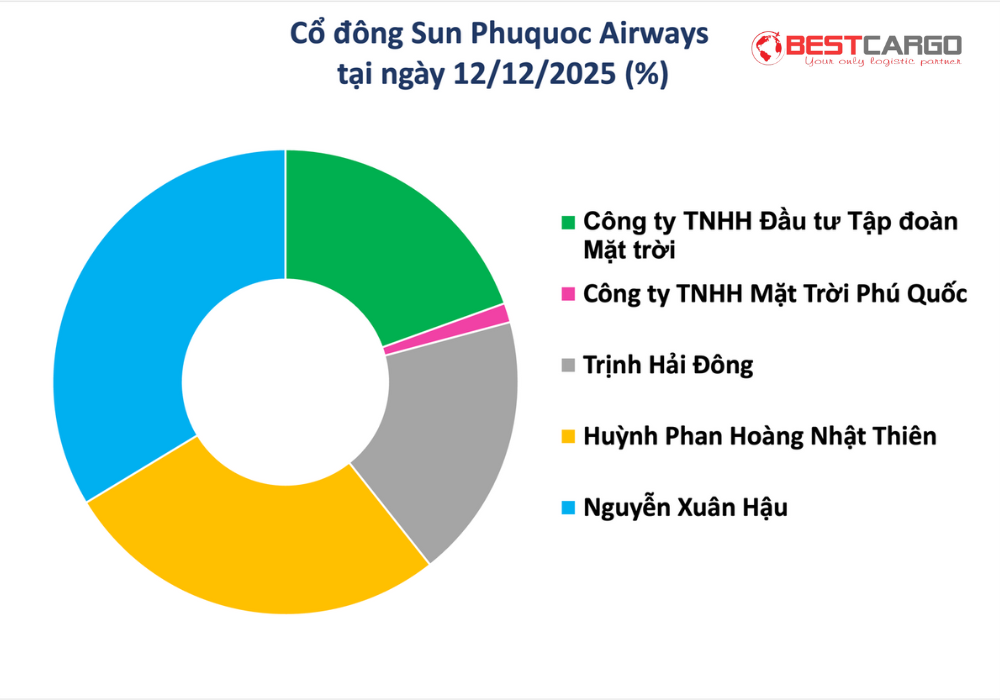 Cổ đông Sun Phuquoc Airways
tại ngày 12/12/2025 (%)

BESTCARGO
Your only logistic partner

Công ty TNHH Đầu tư Tập đoàn Mặt trời
Công ty TNHH Mặt Trời Phú Quốc
Trịnh Hải Đông
Huỳnh Phan Hoàng Nhật Thiên
Nguyễn Xuân Hậu